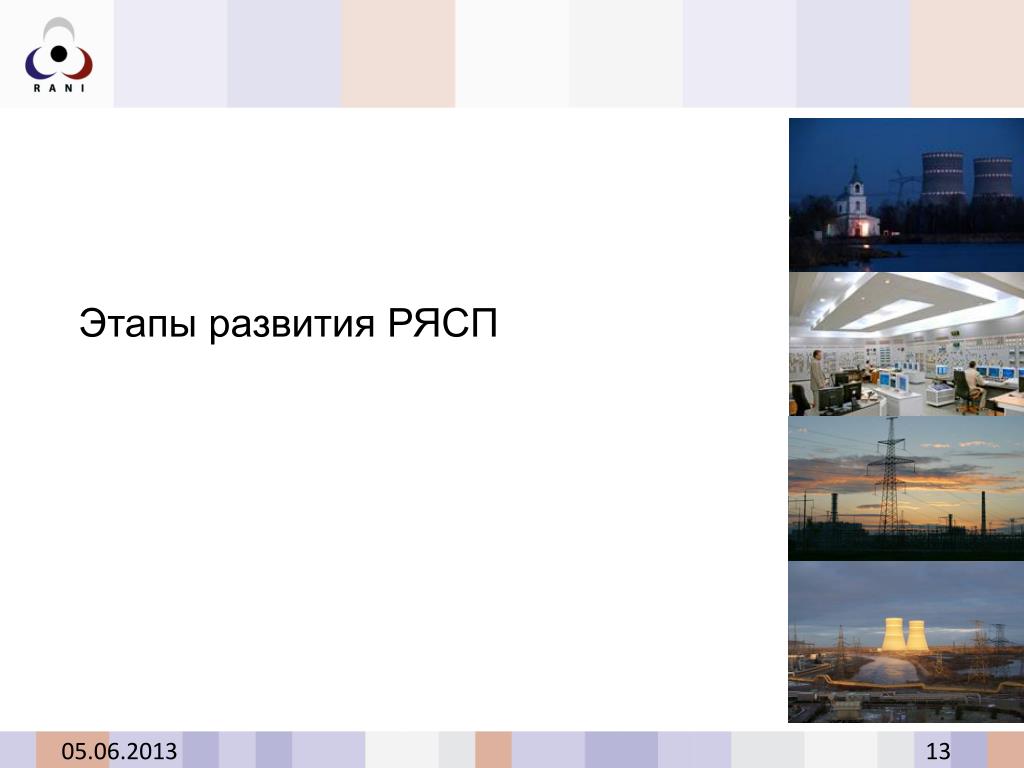 RANI

Этапы развития РЯСП

05.06.2013

13